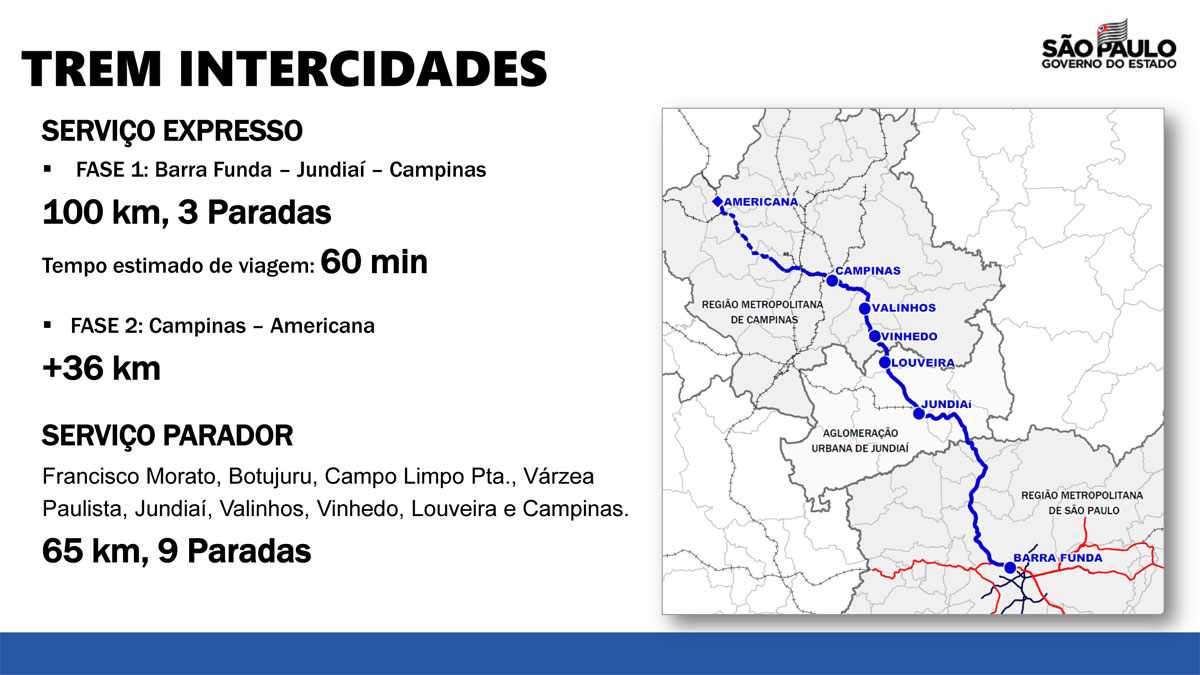 TREM INTERCIDADES

SÃO PAULO
GOVERNO DO ESTADO

SERVIÇO EXPRESSO

▪ FASE 1: Barra Funda – Jundiaí – Campinas

100 km, 3 Paradas

Tempo estimado de viagem: 60 min

▪ FASE 2: Campinas – Americana

+36 km

SERVIÇO PARADOR

Francisco Morato, Botujuru, Campo Limpo Pta., Várzea Paulista, Jundiaí, Valinhos, Vinhedo, Louveira e Campinas.

65 km, 9 Paradas

AMERICANA
CAMPINAS
REGIÃO METROPOLITANA DE CAMPINAS
VALINHOS
VINHEDO
LOUVEIRA
JUNDIAí
AGLOMERAÇÃO URBANA DE JUNDIAÍ
REGIÃO METROPOLITANA DE SÃO PAULO
BARRA FUNDA